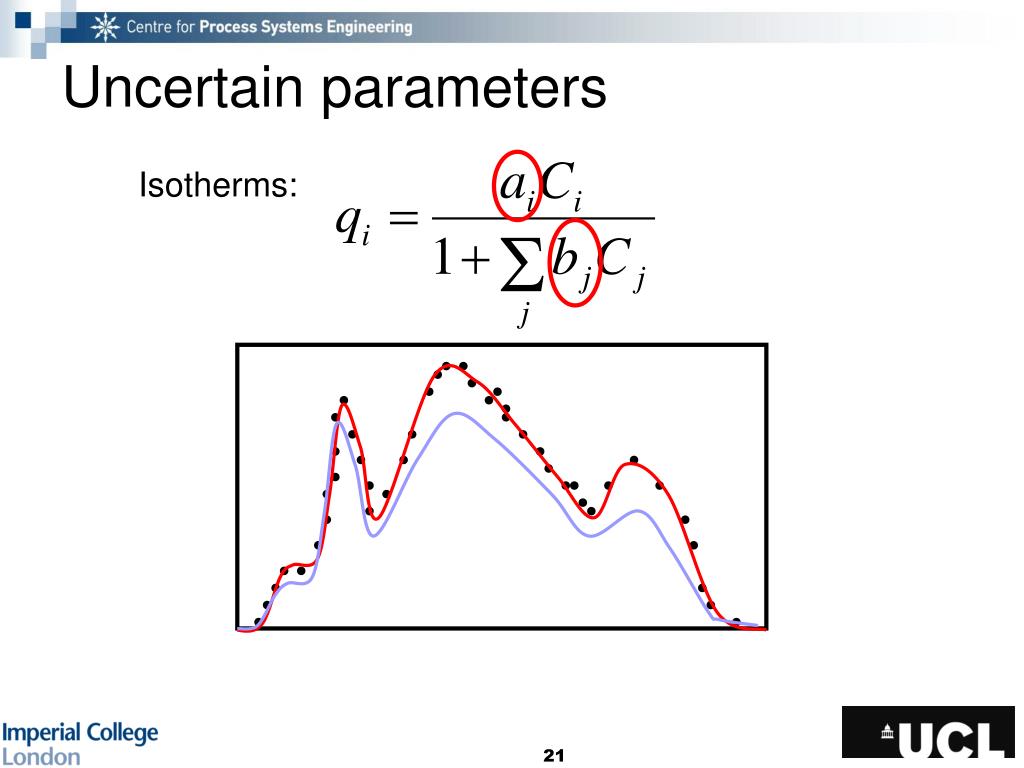 Centre for Process Systems Engineering

Uncertain parameters

Isotherms: $q_i = \frac{a_i C_i}{1 + \sum_j b_j C_j}$

Imperial College London

21

UCL